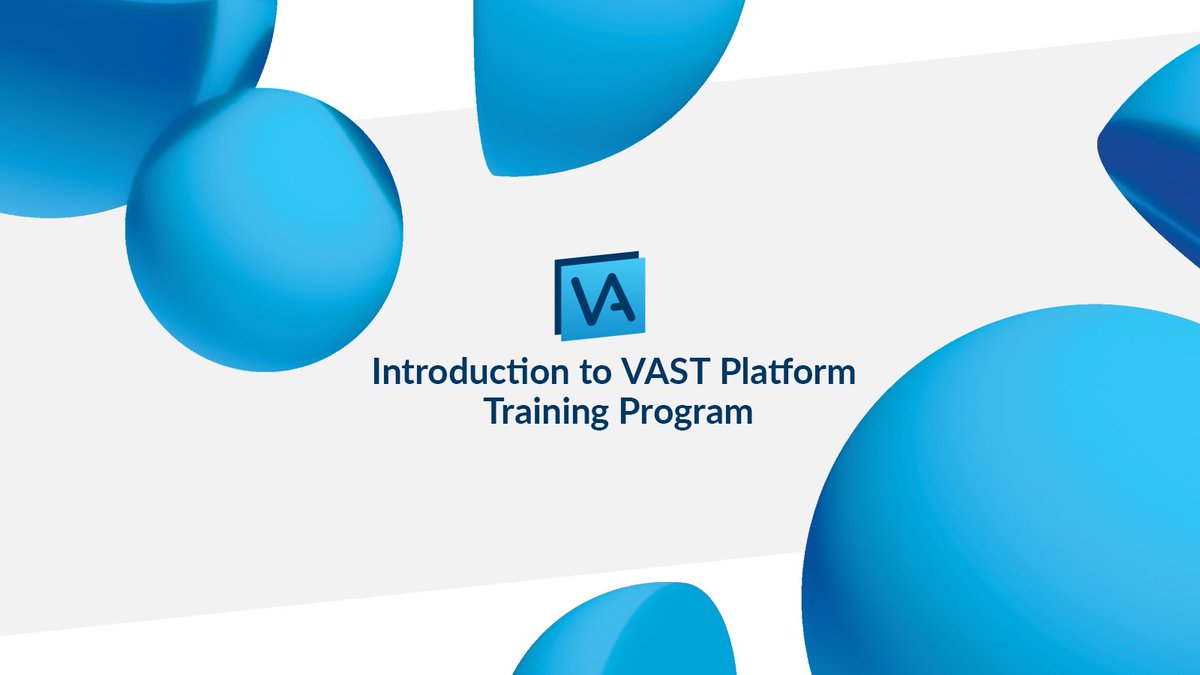 VA

Introduction to VAST Platform Training Program